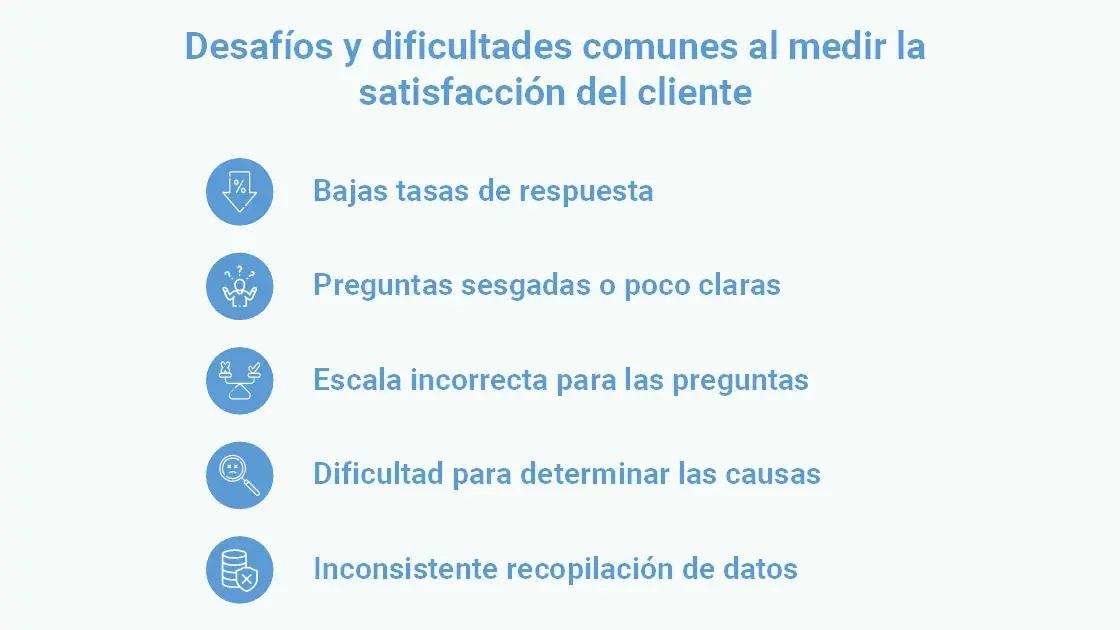 Desafíos y dificultades comunes al medir la satisfacción del cliente

Bajas tasas de respuesta

Preguntas sesgadas o poco claras

Escala incorrecta para las preguntas

Dificultad para determinar las causas

Inconsistente recopilación de datos